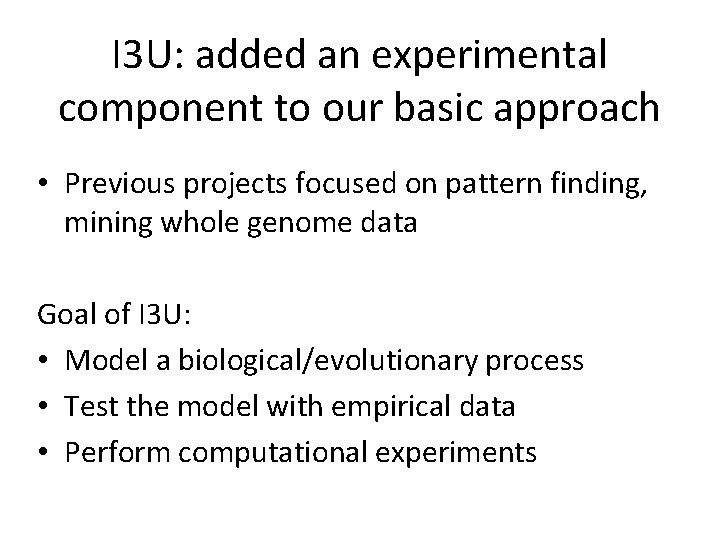 I3U: added an experimental component to our basic approach

• Previous projects focused on pattern finding, mining whole genome data

Goal of I3U:
• Model a biological/evolutionary process
• Test the model with empirical data
• Perform computational experiments